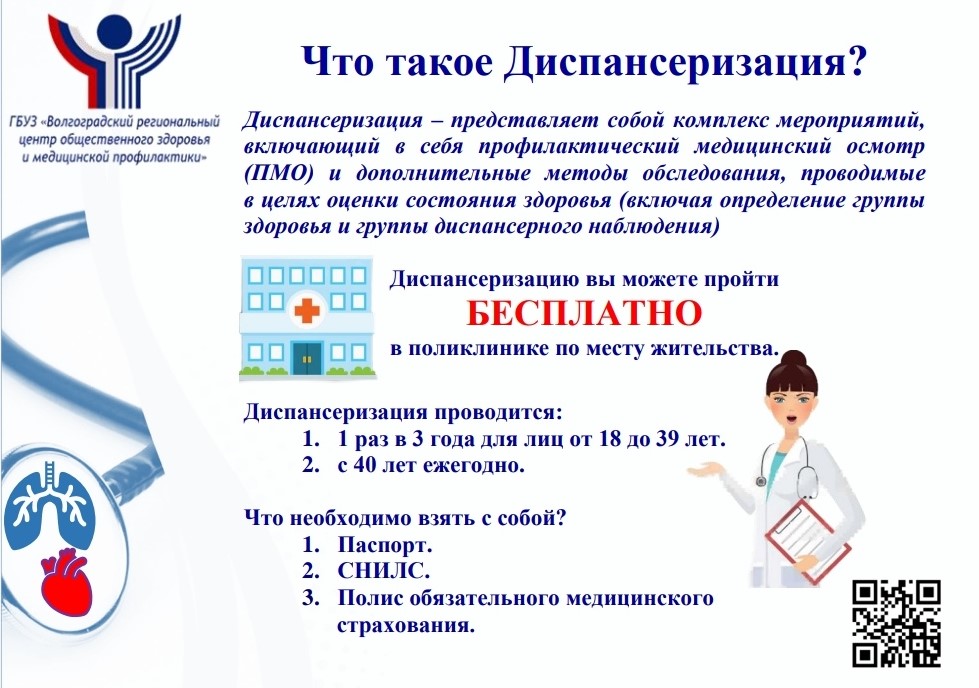 ГБУЗ «Волгоградский региональный центр общественного здоровья и медицинской профилактики»

Что такое Диспансеризация?

Диспансеризация – представляет собой комплекс мероприятий, включающий в себя профилактический медицинский осмотр (ПМО) и дополнительные методы обследования, проводимые в целях оценки состояния здоровья (включая определение группы здоровья и группы диспансерного наблюдения)

Диспансеризацию вы можете пройти
БЕСПЛАТНО
в поликлинике по месту жительства.

Диспансеризация проводится:
1. 1 раз в 3 года для лиц от 18 до 39 лет.
2. с 40 лет ежегодно.

Что необходимо взять с собой?
1. Паспорт.
2. СНИЛС.
3. Полис обязательного медицинского страхования.